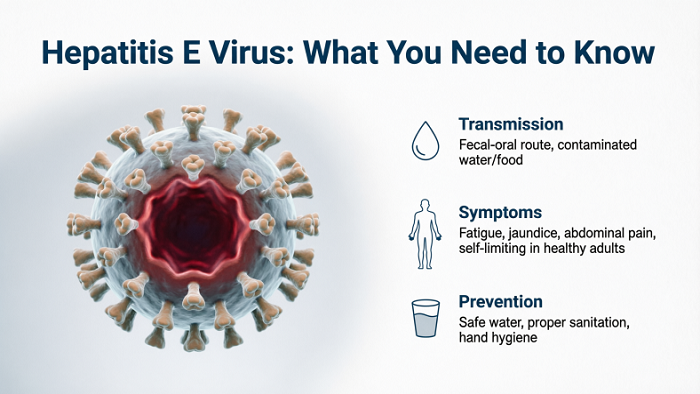 Hepatitis E Virus: What You Need to Know

Transmission
Fecal-oral route, contaminated water/food

Symptoms
Fatigue, jaundice, abdominal pain, self-limiting in healthy adults

Prevention
Safe water, proper sanitation, hand hygiene